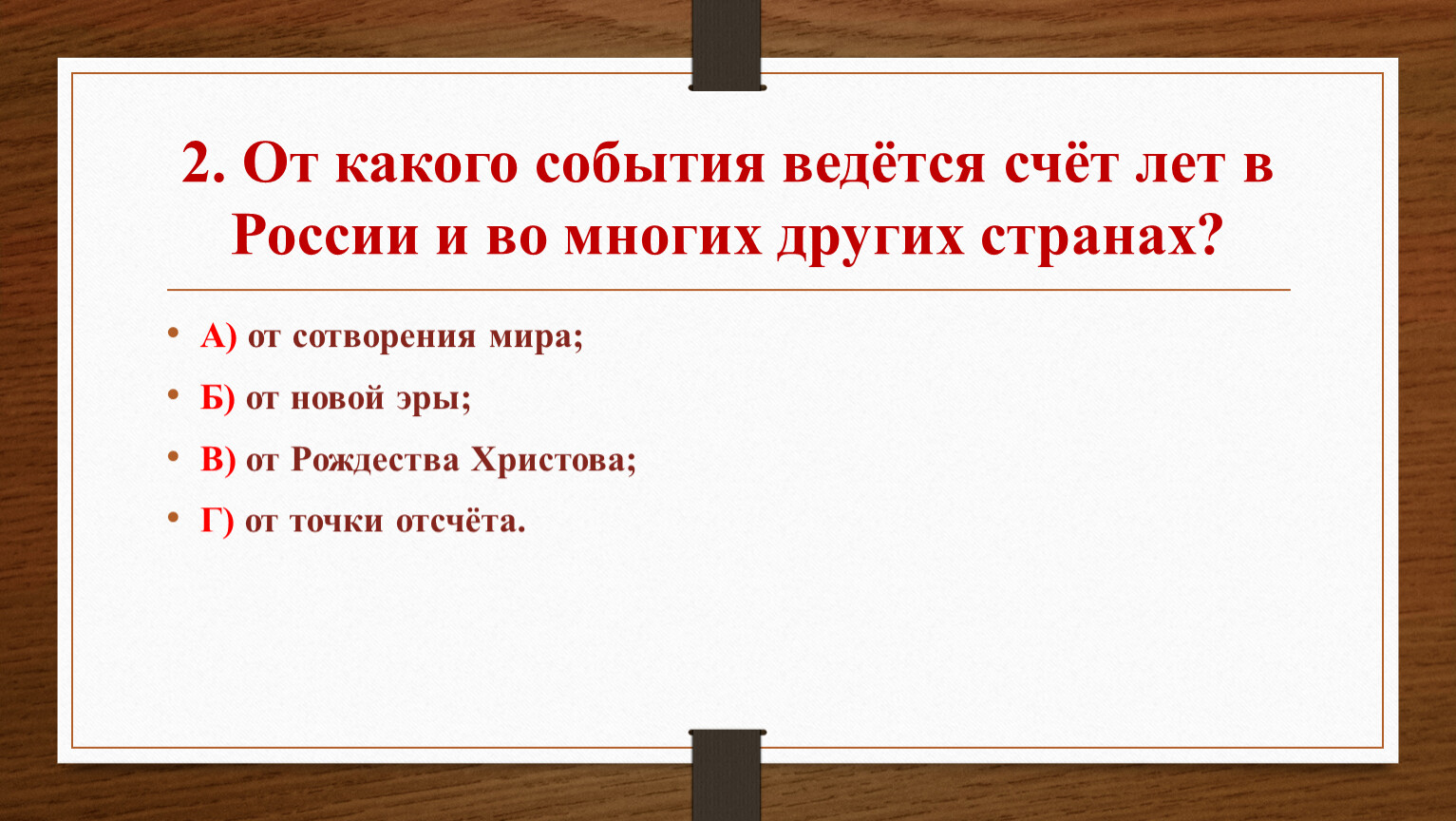 2. От какого события ведётся счёт лет в России и во многих других странах?

• А) от сотворения мира;
• Б) от новой эры;
• В) от Рождества Христова;
• Г) от точки отсчёта.